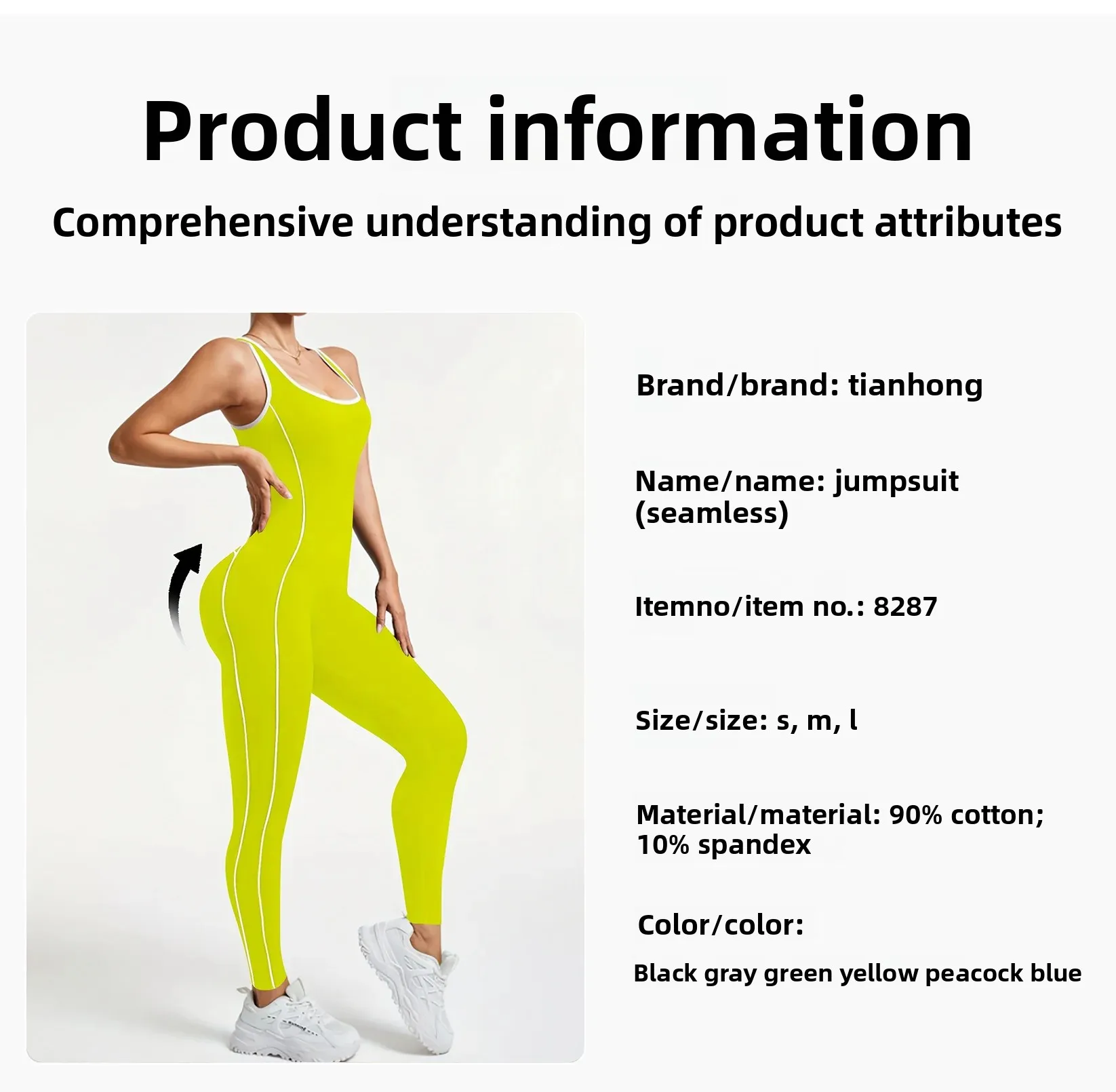 Product information

Comprehensive understanding of product attributes

Brand/brand: tianhong

Name/name: jumpsuit (seamless)

Itemno/item no.: 8287

Size/size: s, m, l

Material/material: 90% cotton; 10% spandex

Color/color:

Black gray green yellow peacock blue